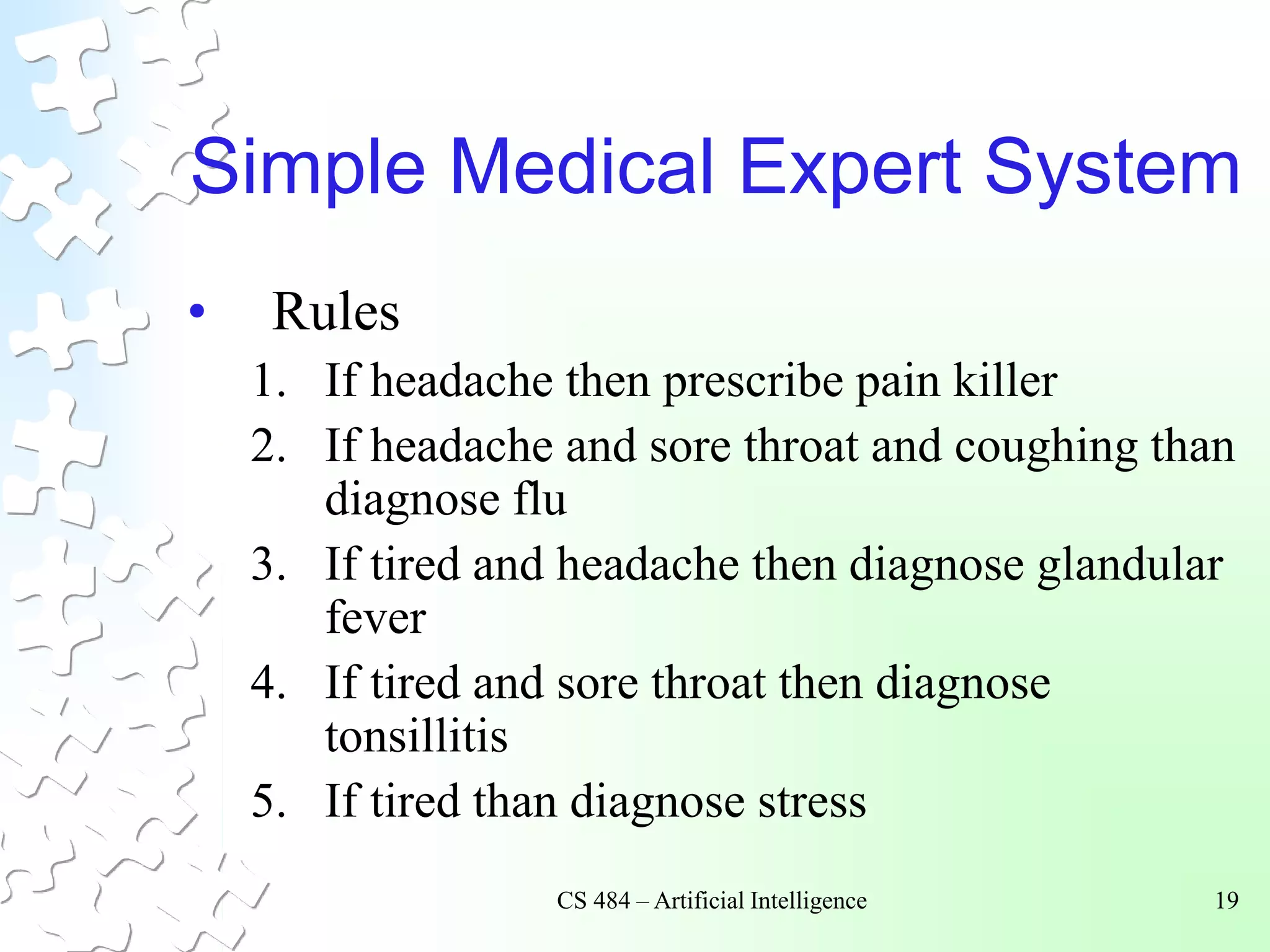 Simple Medical Expert System

• Rules
1. If headache then prescribe pain killer
2. If headache and sore throat and coughing than diagnose flu
3. If tired and headache then diagnose glandular fever
4. If tired and sore throat then diagnose tonsillitis
5. If tired than diagnose stress

CS 484 – Artificial Intelligence

19